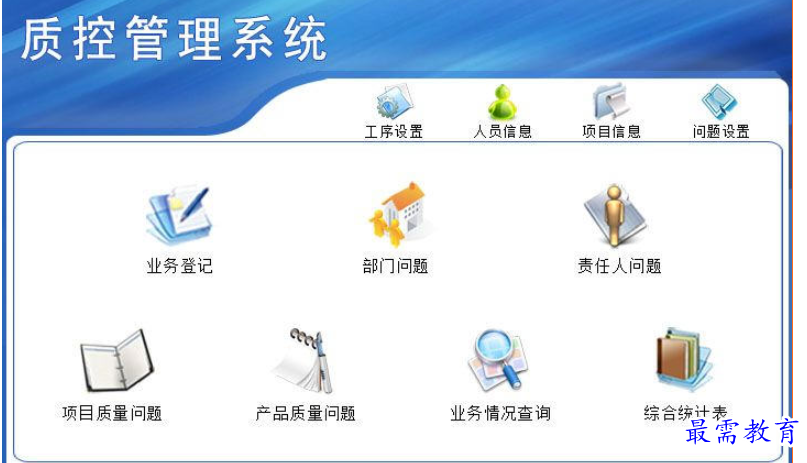 质控管理系统

工序设置 人员信息 项目信息 问题设置

业务登记 部门问题 责任人问题

项目质量问题 产品质量问题 业务情况查询 综合统计表

最需教育